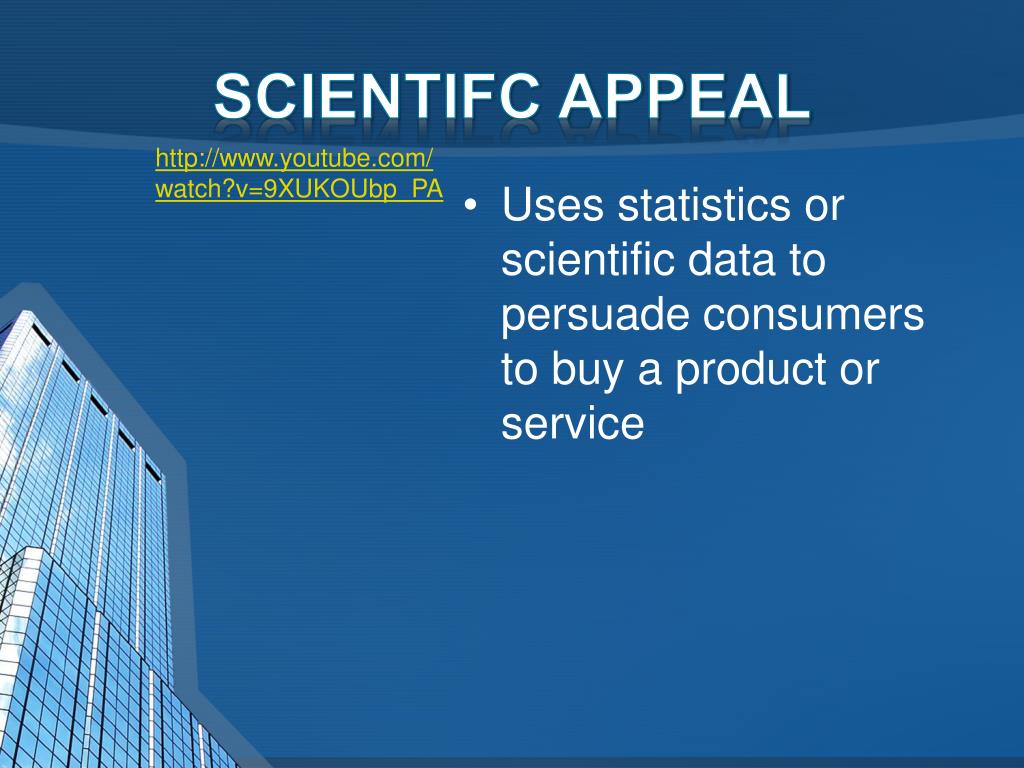 SCIENTIFC APPEAL

http://www.youtube.com/watch?v=9XUKOUbp_PA

• Uses statistics or scientific data to persuade consumers to buy a product or service